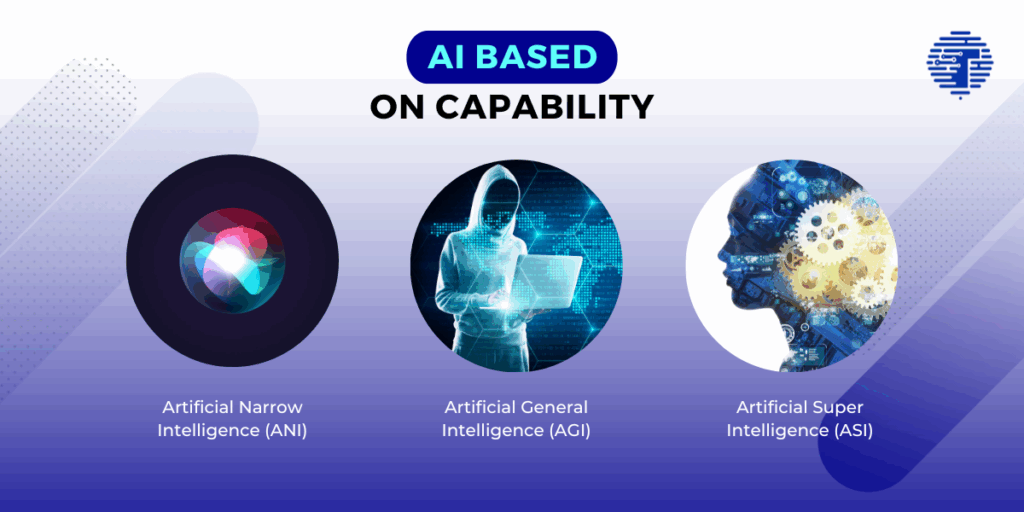 AI BASED
ON CAPABILITY

Artificial Narrow Intelligence (ANI)

Artificial General Intelligence (AGI)

Artificial Super Intelligence (ASI)